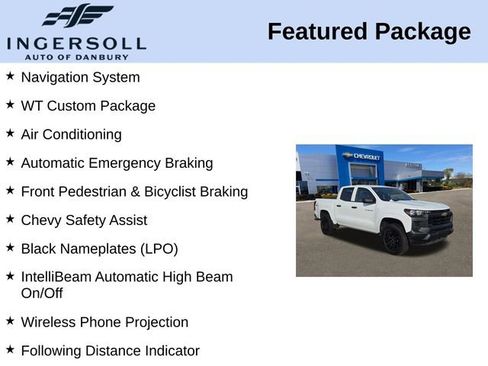 INGERSOLL
AUTO OF DANBURY

Featured Package

★ Navigation System

★ WT Custom Package

★ Air Conditioning

★ Automatic Emergency Braking

★ Front Pedestrian & Bicyclist Braking

★ Chevy Safety Assist

★ Black Nameplates (LPO)

★ IntelliBeam Automatic High Beam On/Off

★ Wireless Phone Projection

★ Following Distance Indicator

CHEVROLET